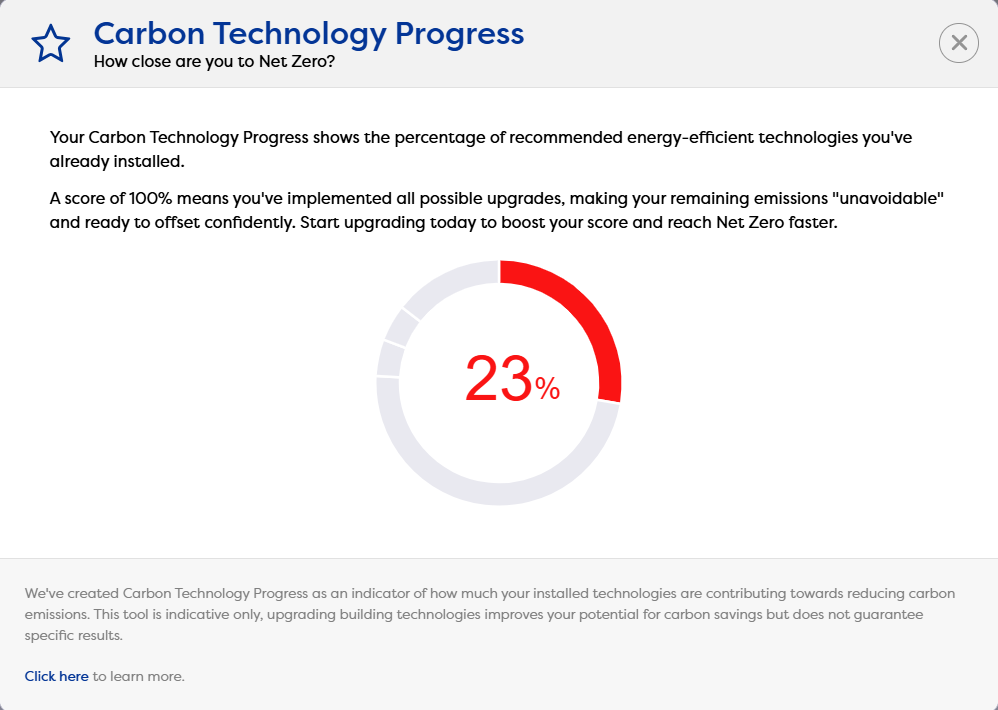 Carbon Technology Progress
How close are you to Net Zero?

Your Carbon Technology Progress shows the percentage of recommended energy-efficient technologies you've already installed.

A score of 100% means you've implemented all possible upgrades, making your remaining emissions "unavoidable" and ready to offset confidently. Start upgrading today to boost your score and reach Net Zero faster.

23%

We've created Carbon Technology Progress as an indicator of how much your installed technologies are contributing towards reducing carbon emissions. This tool is indicative only, upgrading building technologies improves your potential for carbon savings but does not guarantee specific results.

Click here to learn more.